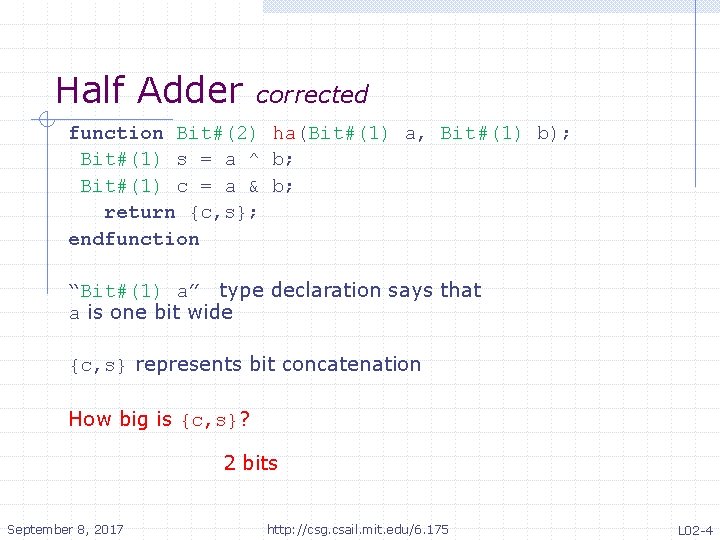 Half Adder corrected

function Bit#(2) ha(Bit#(1) a, Bit#(1) b);
 Bit#(1) s = a ^ b;
 Bit#(1) c = a & b;
 return {c,s};
endfunction

“Bit#(1) a” type declaration says that a is one bit wide

{c,s} represents bit concatenation

How big is {c,s}?

2 bits

September 8, 2017 http://csg.csail.mit.edu/6.175 L02-4